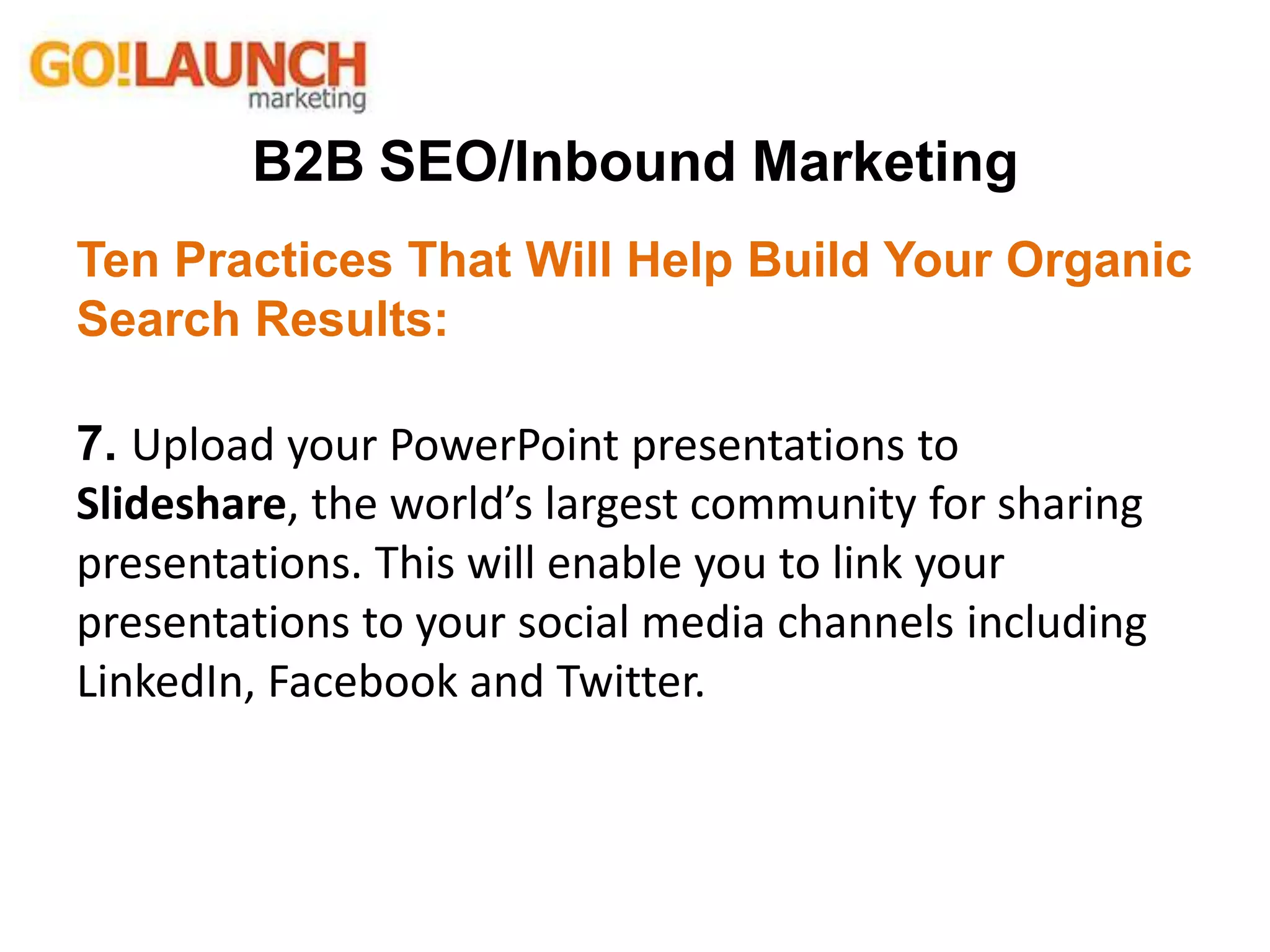 GO!LAUNCH
marketing

B2B SEO/Inbound Marketing

Ten Practices That Will Help Build Your Organic Search Results:

7. Upload your PowerPoint presentations to Slideshare, the world’s largest community for sharing presentations. This will enable you to link your presentations to your social media channels including LinkedIn, Facebook and Twitter.